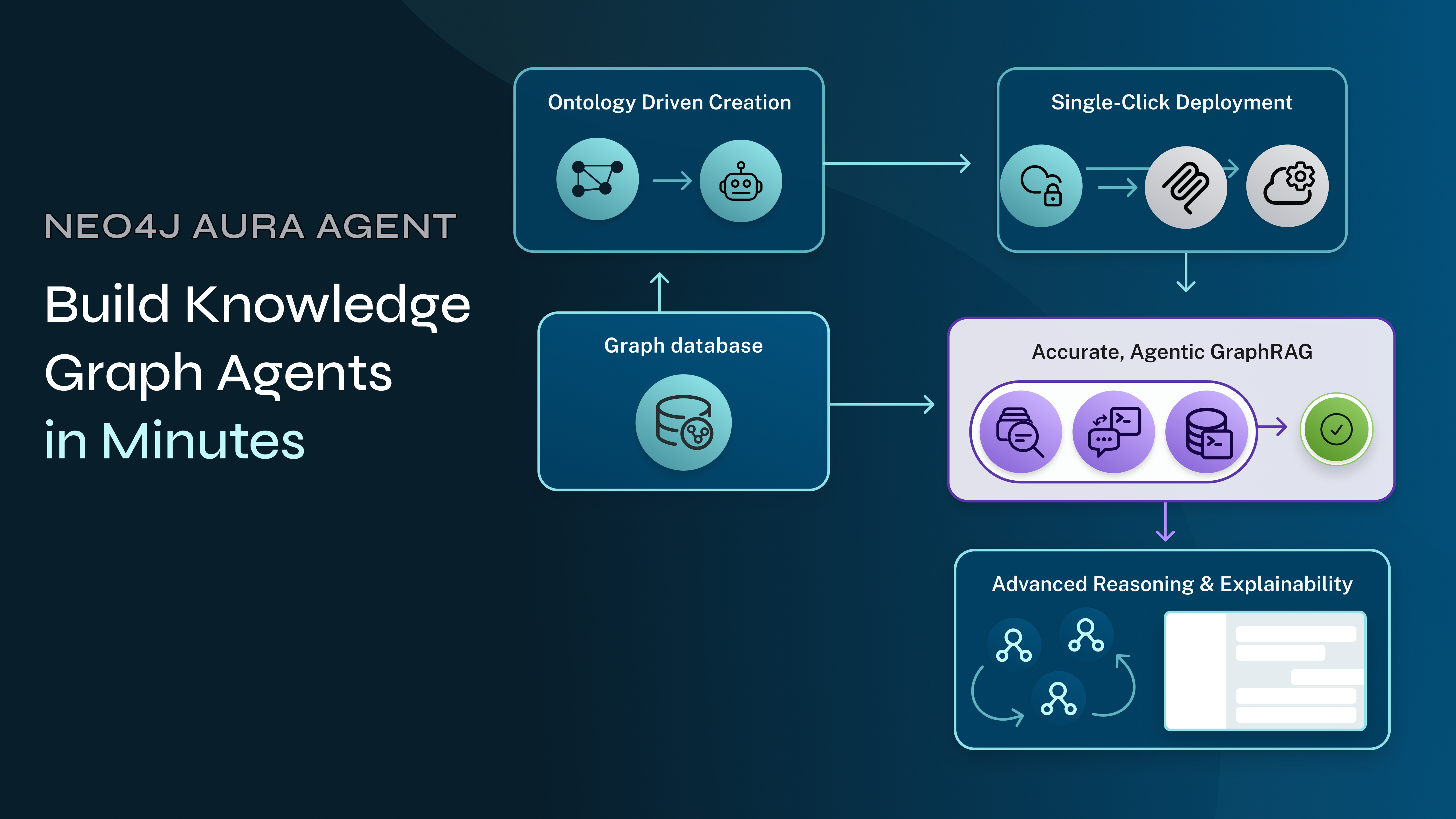 NEO4J AURA AGENT

Build Knowledge Graph Agents in Minutes

Ontology Driven Creation

Single-Click Deployment

Graph database

Accurate, Agentic GraphRAG

Advanced Reasoning & Explainability